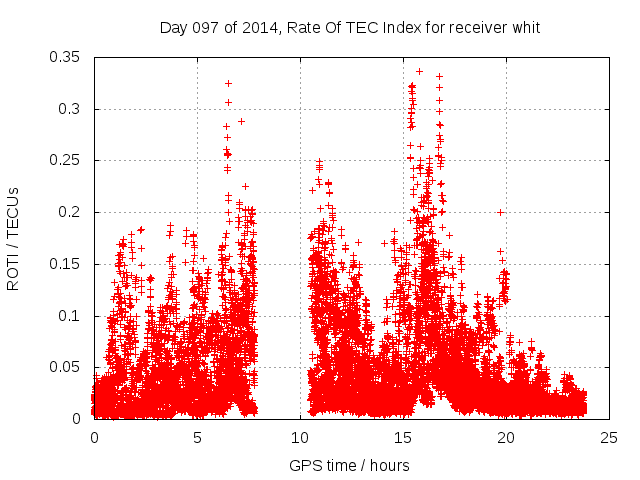 Day 097 of 2014, Rate Of TEC Index for receiver whit

ROTI / TECUs

0.35
0.3
0.25
0.2
0.15
0.1
0.05
0

0
5
10
15
20
25

GPS time / hours